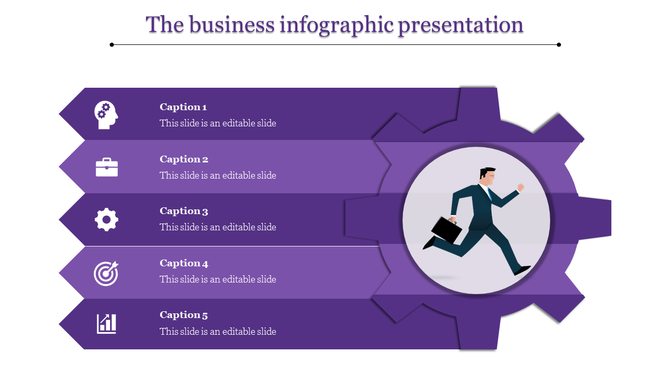 The business infographic presentation

Caption 1
This slide is an editable slide

Caption 2
This slide is an editable slide

Caption 3
This slide is an editable slide

Caption 4
This slide is an editable slide

Caption 5
This slide is an editable slide